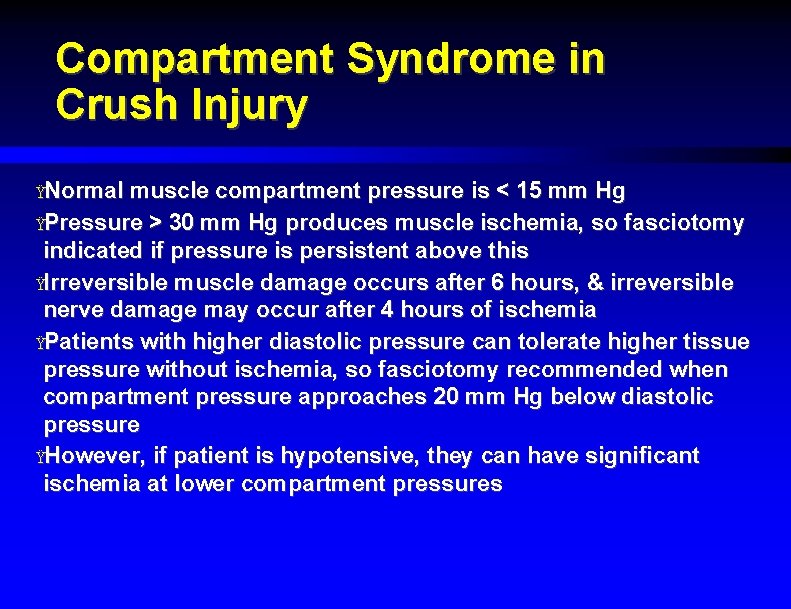 Compartment Syndrome in Crush Injury

Ÿ Normal muscle compartment pressure is < 15 mm Hg

Ÿ Pressure > 30 mm Hg produces muscle ischemia, so fasciotomy indicated if pressure is persistent above this

Ÿ Irreversible muscle damage occurs after 6 hours, & irreversible nerve damage may occur after 4 hours of ischemia

Ÿ Patients with higher diastolic pressure can tolerate higher tissue pressure without ischemia, so fasciotomy recommended when compartment pressure approaches 20 mm Hg below diastolic pressure

Ÿ However, if patient is hypotensive, they can have significant ischemia at lower compartment pressures